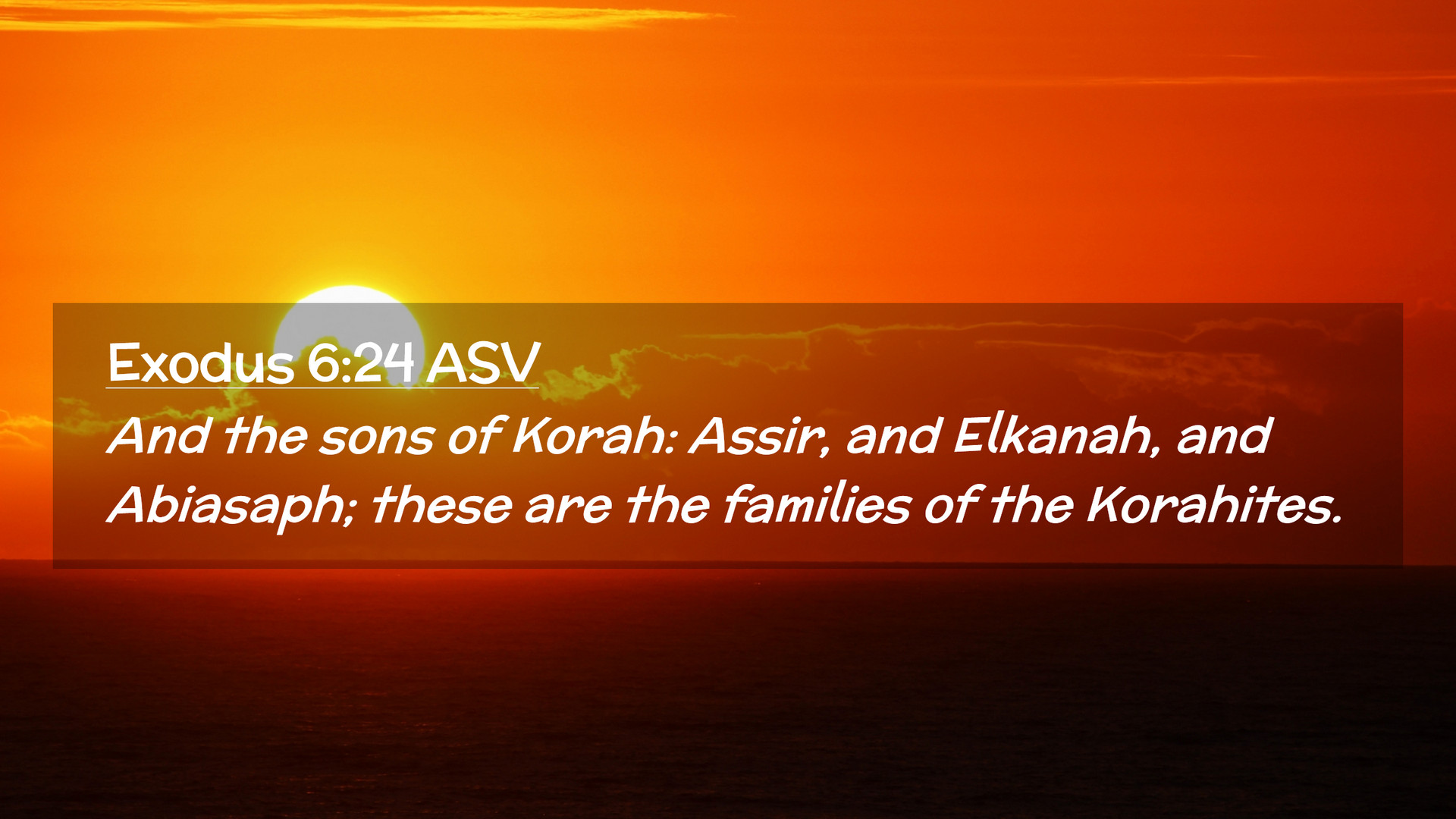 Exodus 6:24 ASV

And the sons of Korah: Assir, and Elkanah, and Abiasaph; these are the families of the Korahites.